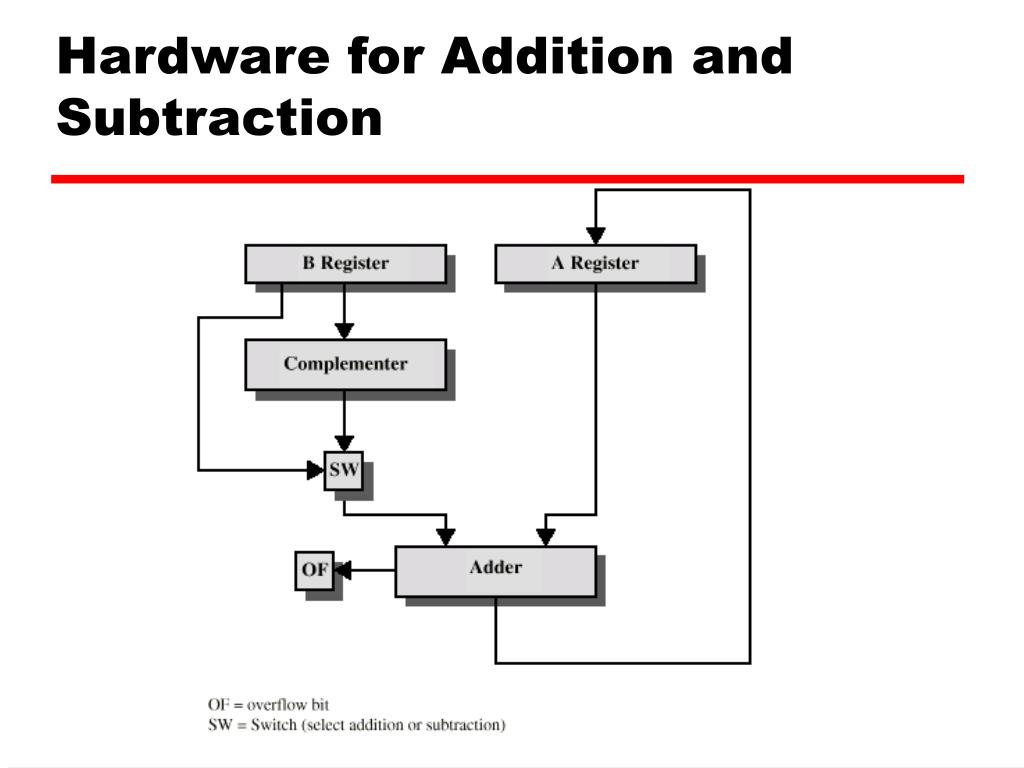 Hardware for Addition and Subtraction

B Register

A Register

Complementer

SW

OF

Adder

OF = overflow bit
SW = Switch (select addition or subtraction)